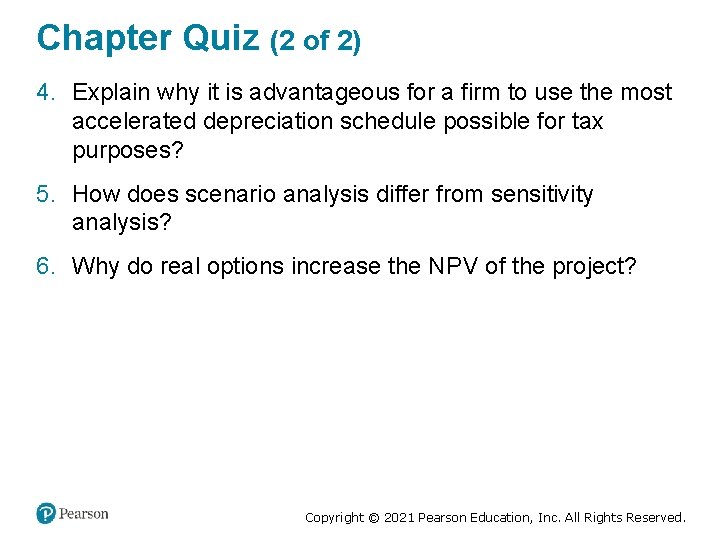 Chapter Quiz (2 of 2)

4. Explain why it is advantageous for a firm to use the most accelerated depreciation schedule possible for tax purposes?

5. How does scenario analysis differ from sensitivity analysis?

6. Why do real options increase the NPV of the project?

Pearson

Copyright © 2021 Pearson Education, Inc. All Rights Reserved.